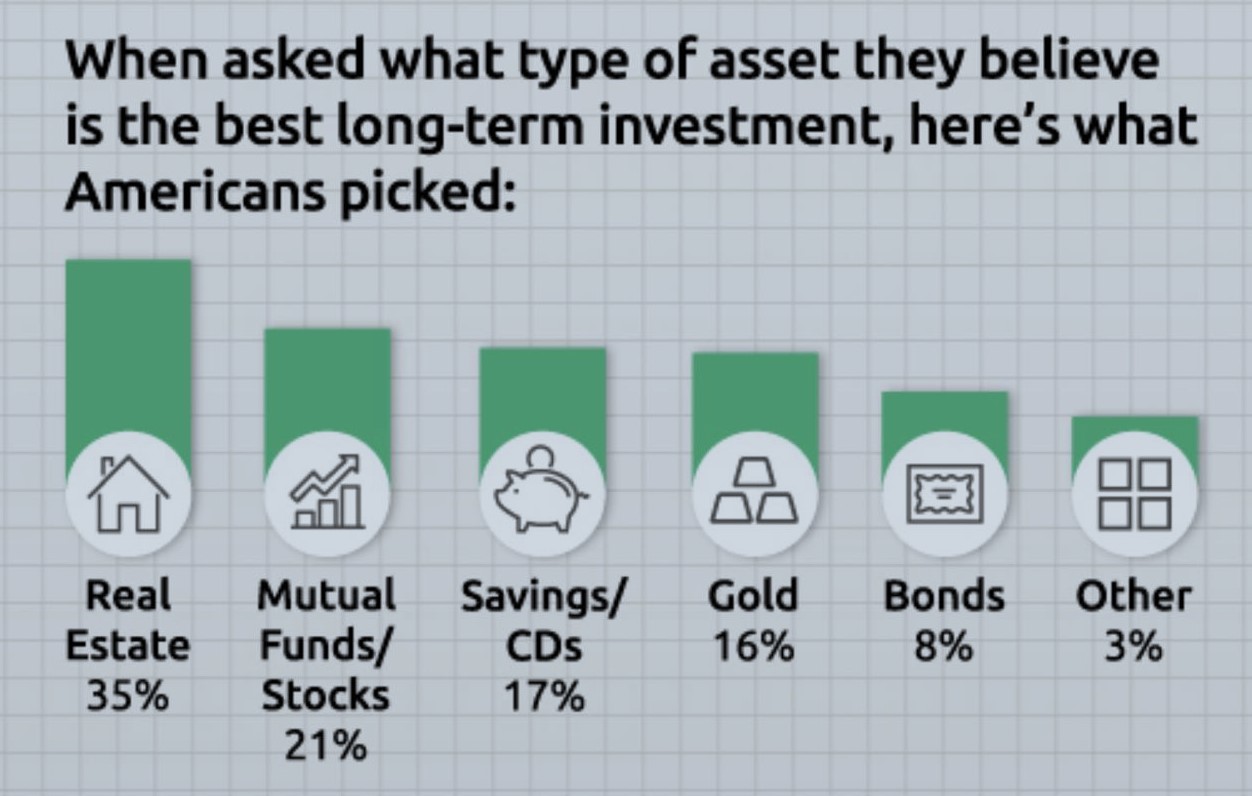 When asked what type of asset they believe is the best long-term investment, here's what Americans picked:

Real Estate 35%

Mutual Funds/ Stocks 21%

Savings/ CDs 17%

Gold 16%

Bonds 8%

Other 3%